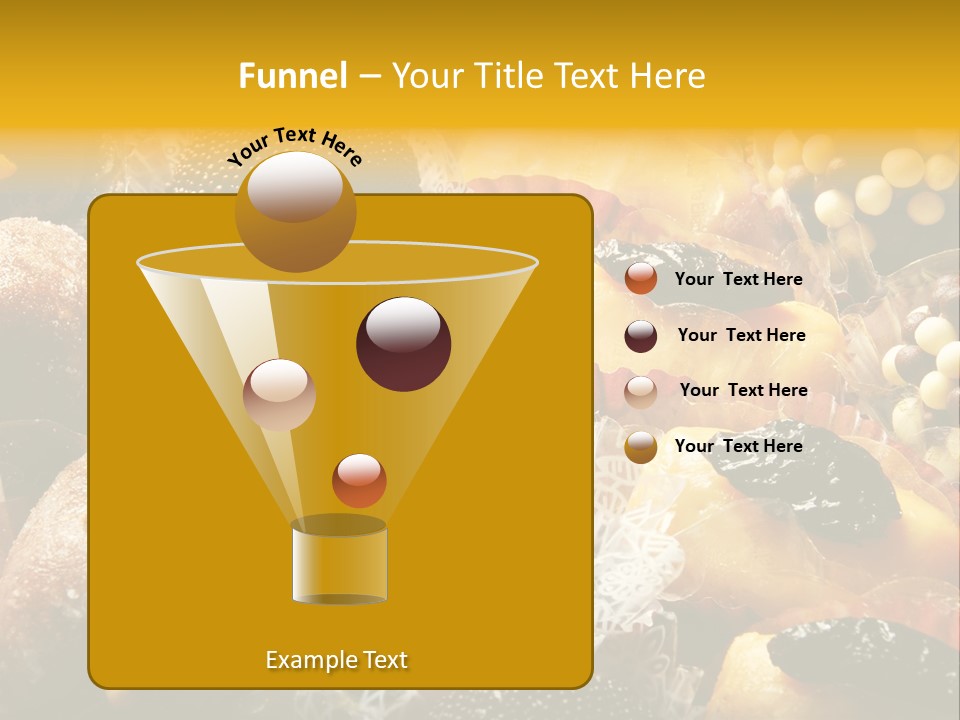 Funnel – Your Title Text Here

Your Text Here

Your Text Here

Your Text Here

Your Text Here

Your Text Here

Example Text